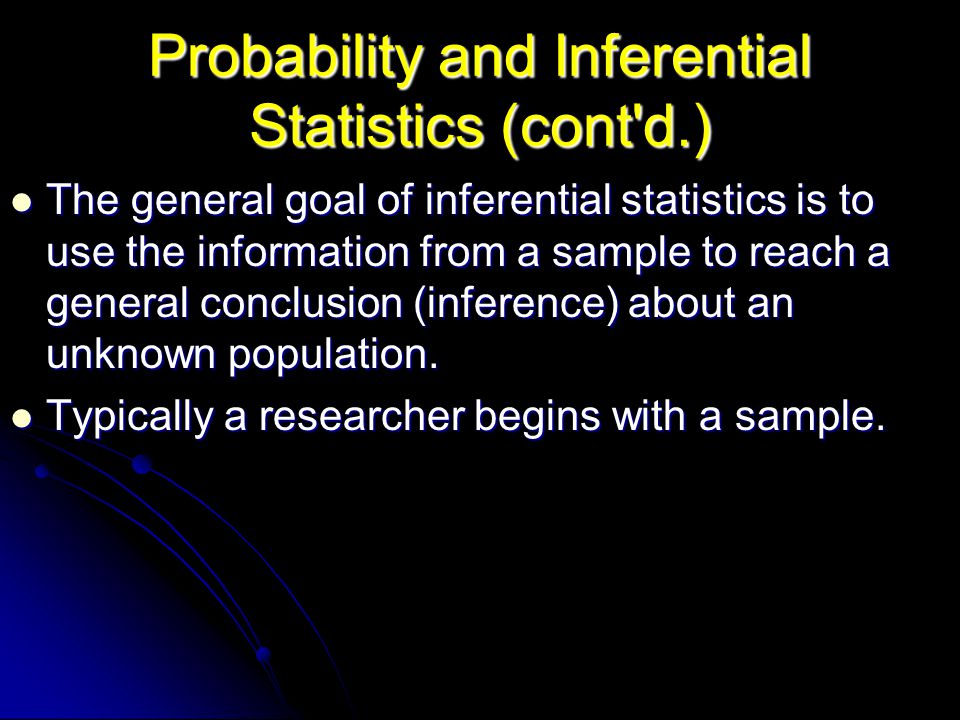 Probability and Inferential Statistics (cont'd.)

- The general goal of inferential statistics is to use the information from a sample to reach a general conclusion (inference) about an unknown population.
- Typically a researcher begins with a sample.